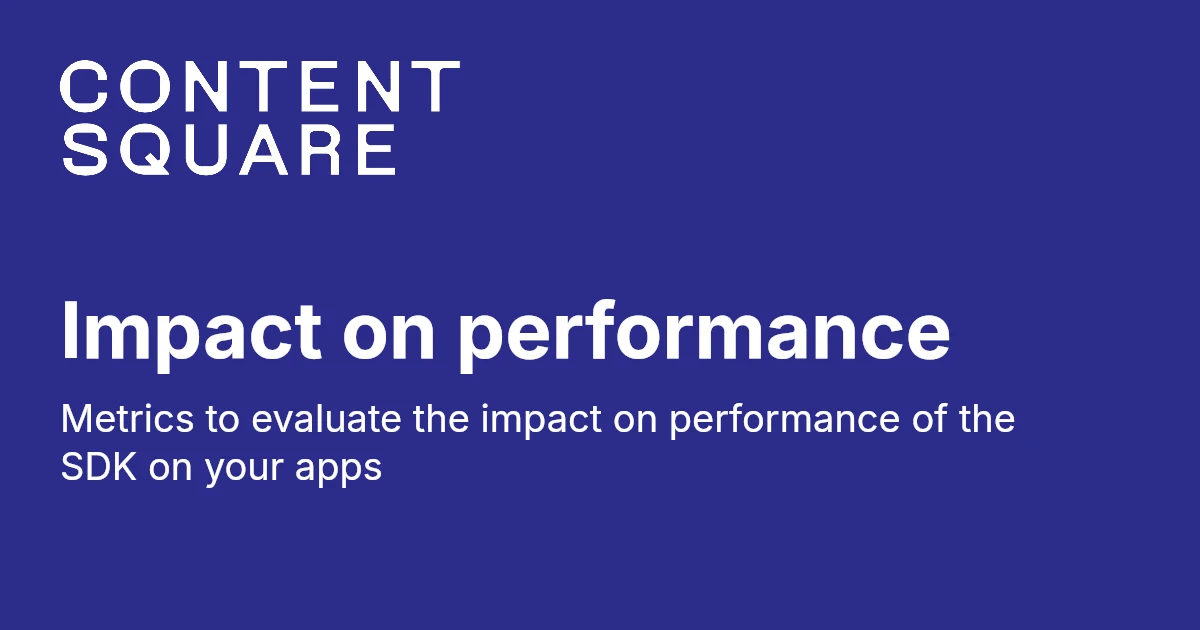 CONTENT
SQUARE

Impact on performance

Metrics to evaluate the impact on performance of the SDK on your apps